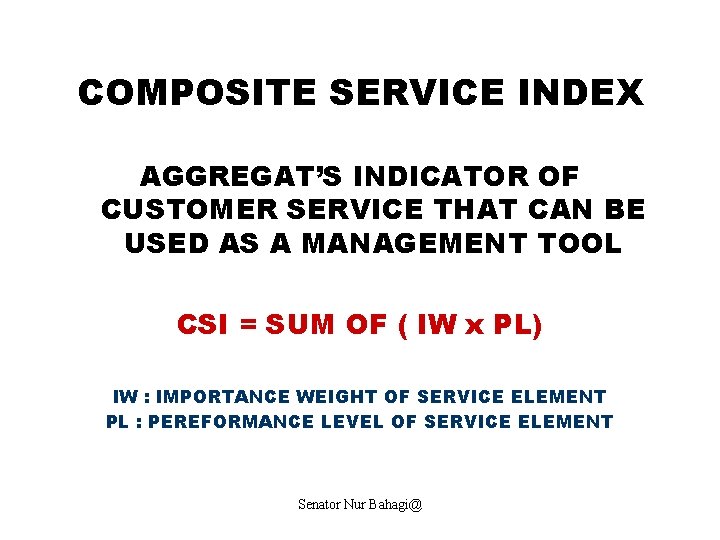 COMPOSITE SERVICE INDEX

AGGREGAT'S INDICATOR OF CUSTOMER SERVICE THAT CAN BE USED AS A MANAGEMENT TOOL

CSI = SUM OF ( IW x PL)

IW : IMPORTANCE WEIGHT OF SERVICE ELEMENT
PL : PEREFORMANCE LEVEL OF SERVICE ELEMENT

Senator Nur Bahagi@